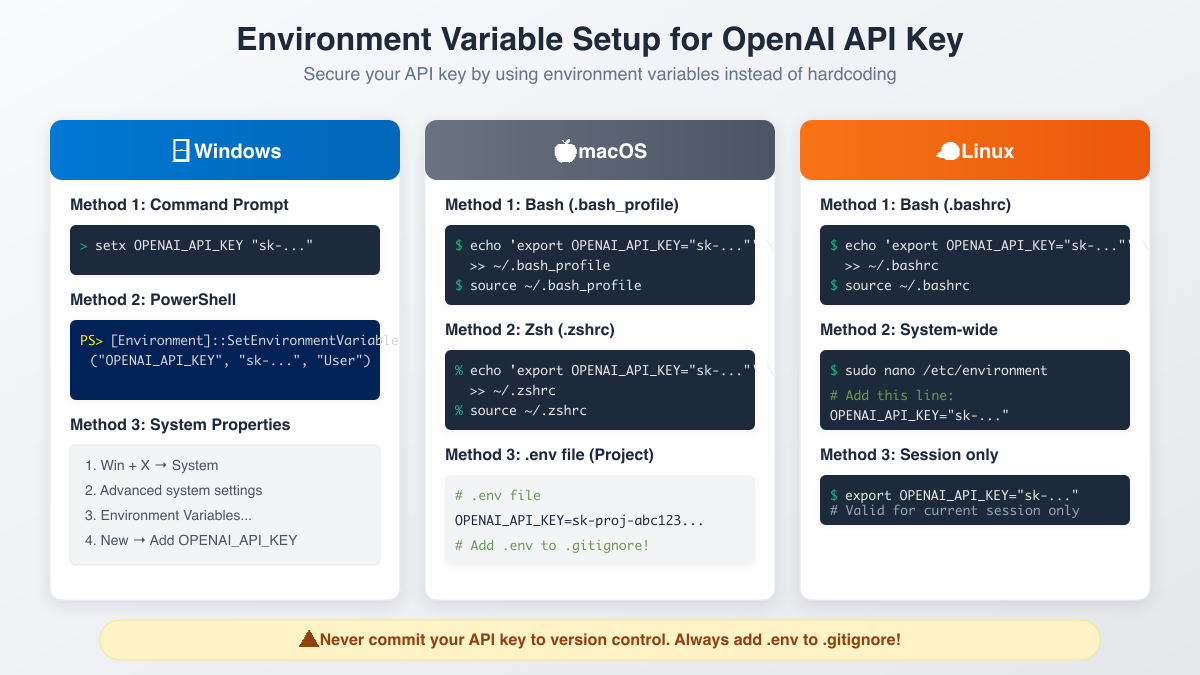 Environment Variable Setup for OpenAI API Key

Secure your API key by using environment variables instead of hardcoding

Windows

Method 1: Command Prompt

> setx OPENAI_API_KEY "sk-..."

Method 2: PowerShell

PS> [Environment]::SetEnvironmentVariable ("OPENAI_API_KEY", "sk-...", "User")

Method 3: System Properties

1. Win + X → System
2. Advanced system settings
3. Environment Variables...
4. New → Add OPENAI_API_KEY

macOS

Method 1: Bash (.bash_profile)

$ echo 'export OPENAI_API_KEY="sk-..."' \
>> ~/.bash_profile
$ source ~/.bash_profile

Method 2: Zsh (.zshrc)

% echo 'export OPENAI_API_KEY="sk-..."' \
>> ~/.zshrc
% source ~/.zshrc

Method 3: .env file (Project)

# .env file
OPENAI_API_KEY=sk-proj-abc123...
# Add .env to .gitignore!

Linux

Method 1: Bash (.bashrc)

$ echo 'export OPENAI_API_KEY="sk-..."' \
>> ~/.bashrc
$ source ~/.bashrc

Method 2: System-wide

$ sudo nano /etc/environment
# Add this line:
OPENAI_API_KEY="sk-..."

Method 3: Session only

$ export OPENAI_API_KEY="sk-..."
# Valid for current session only

Never commit your API key to version control. Always add .env to .gitignore!